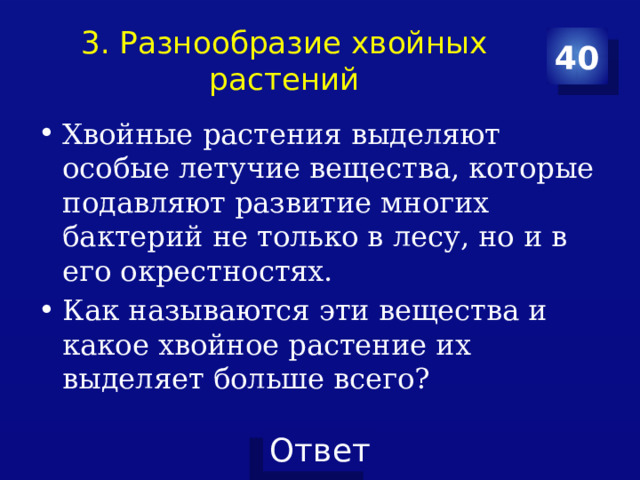 3. Разнообразие хвойных растений

40

• Хвойные растения выделяют особые летучие вещества, которые подавляют развитие многих бактерий не только в лесу, но и в его окрестностях.
• Как называются эти вещества и какое хвойное растение их выделяет больше всего?

Ответ